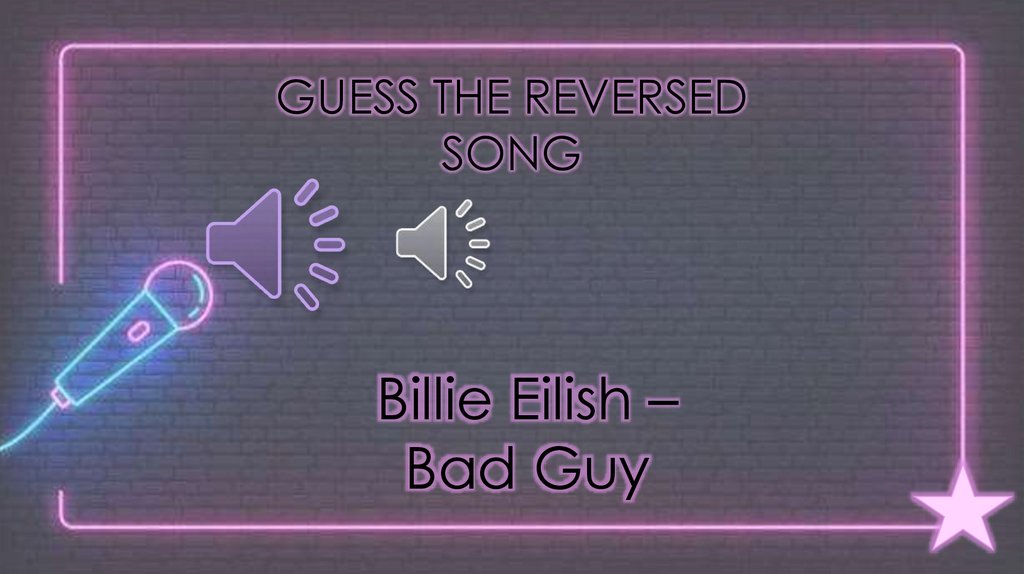 GUESS THE REVERSED SONG

Billie Eilish – Bad Guy